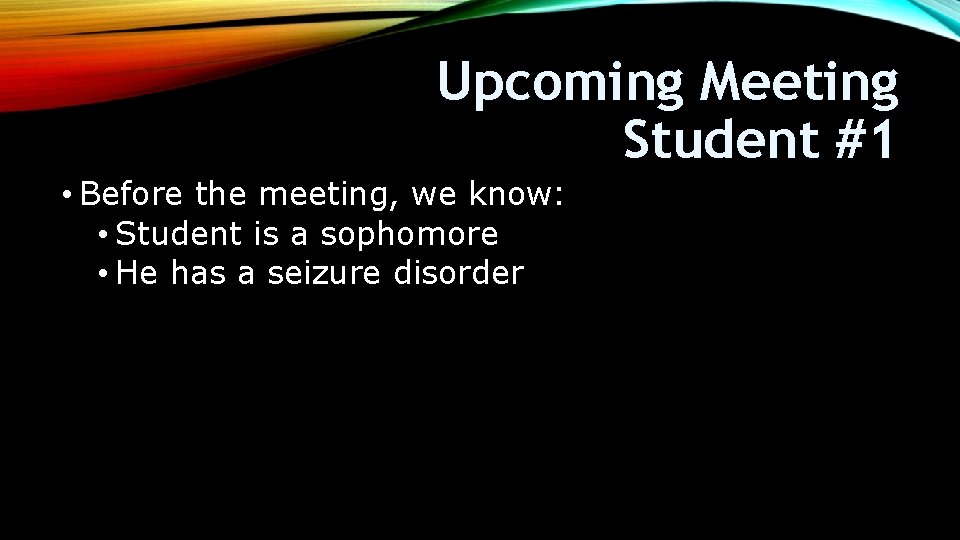 Upcoming Meeting
Student #1

• Before the meeting, we know:
• Student is a sophomore
• He has a seizure disorder